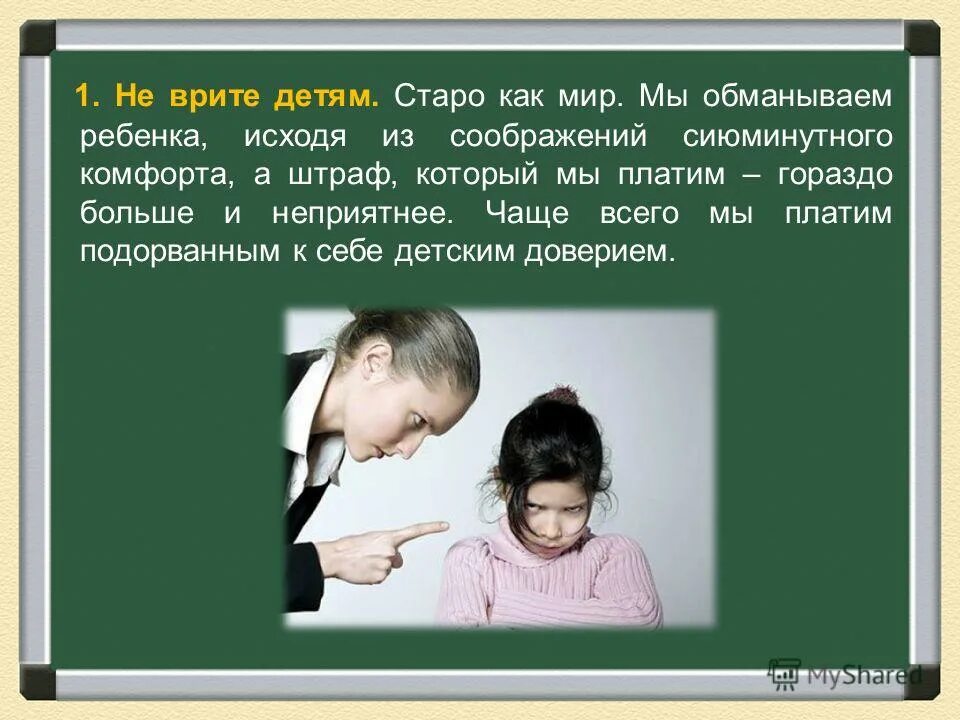 1. Не врите детям. Старо как мир. Мы обманываем ребенка, исходя из соображений сиюминутного комфорта, а штраф, который мы платим – гораздо больше и неприятнее. Чаще всего мы платим подорванным к себе детским доверием.

MyShared